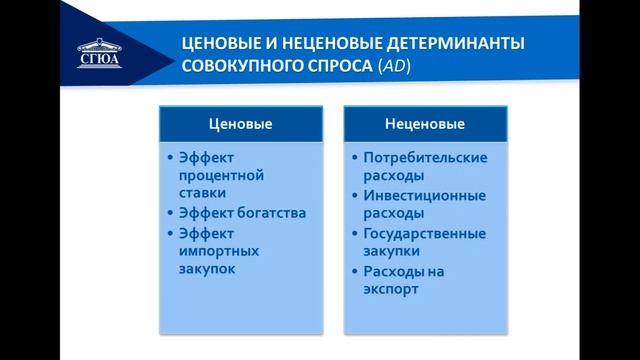 СГЮА

ЦЕНОВЫЕ И НЕЦЕНОВЫЕ ДЕТЕРМИНАНТЫ СОВОКУПНОГО СПРОСА (AD)

Ценовые
• Эффект процентной ставки
• Эффект богатства
• Эффект импортных закупок

Неценовые
• Потребительские расходы
• Инвестиционные расходы
• Государственные закупки
• Расходы на экспорт